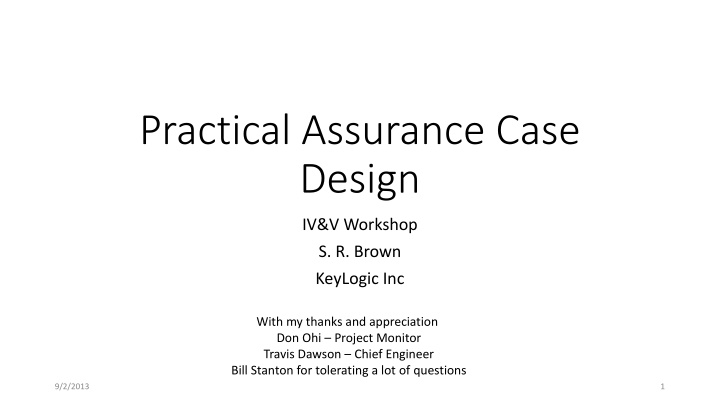 Practical Assurance Case Design

IV&V Workshop

S. R. Brown

KeyLogic Inc

With my thanks and appreciation
Don Ohi – Project Monitor
Travis Dawson – Chief Engineer
Bill Stanton for tolerating a lot of questions

9/2/2013

1